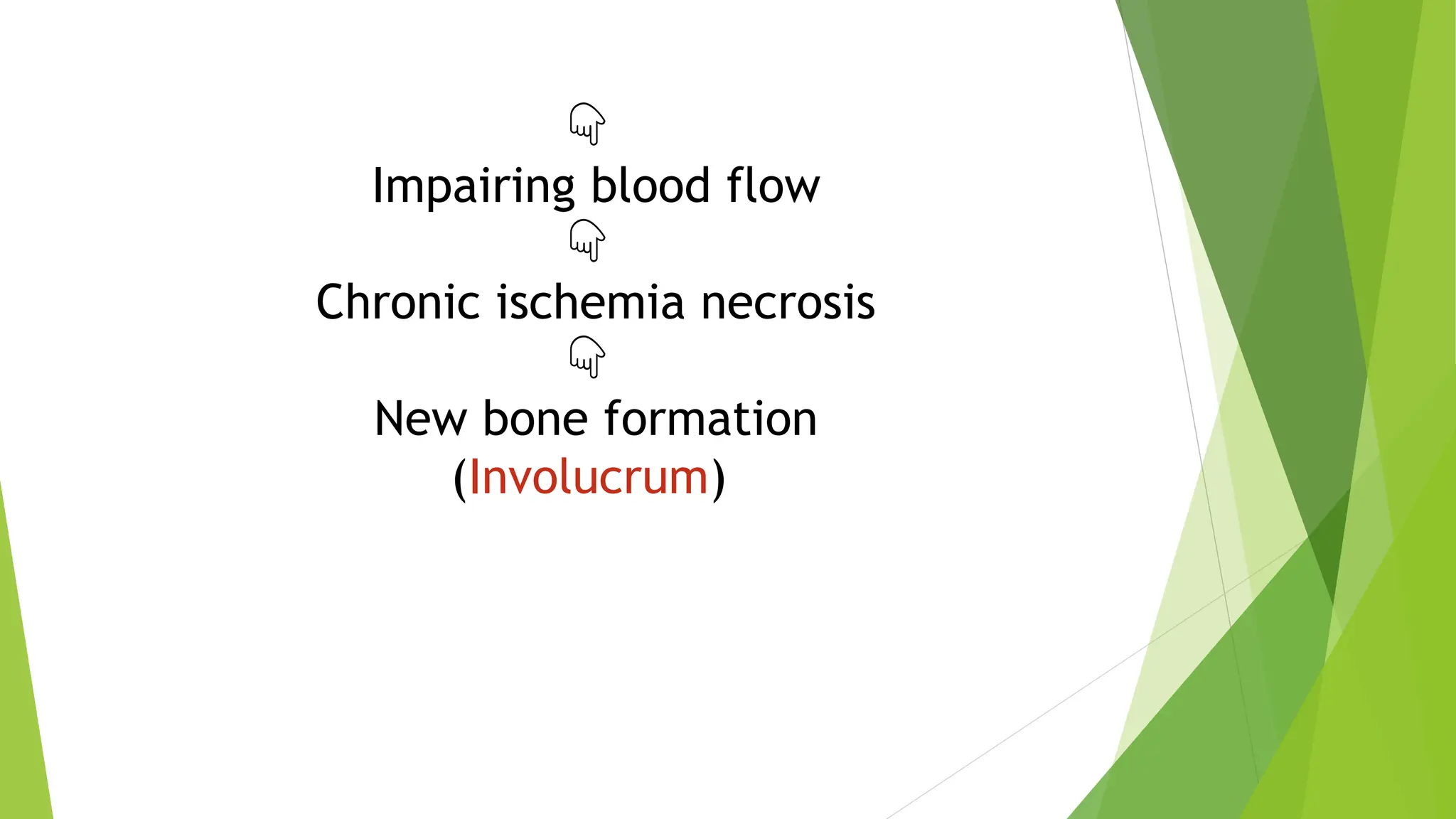 ☟
Impairing blood flow
☟
Chronic ischemia necrosis
☟
New bone formation (Involucrum)